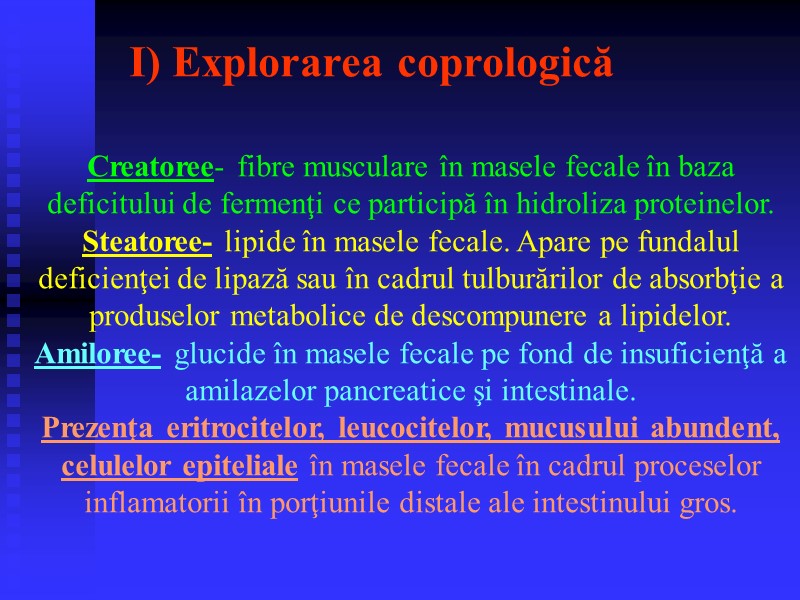 I) Explorarea coprologică

Creatoree- fibre musculare în masele fecale în baza deficitului de fermenţi ce participă în hidroliza proteinelor.

Steatoree- lipide în masele fecale. Apare pe fundalul deficienţei de lipază sau în cadrul tulburărilor de absorbţie a produselor metabolice de descompunere a lipidelor.

Amiloree- glucide în masele fecale pe fond de insuficienţă a amilazelor pancreatice şi intestinale.

Prezenţa eritrocitelor, leucocitelor, mucusului abundent, celulelor epiteliale în masele fecale în cadrul proceselor inflamatorii în porţiunile distale ale intestinului gros.